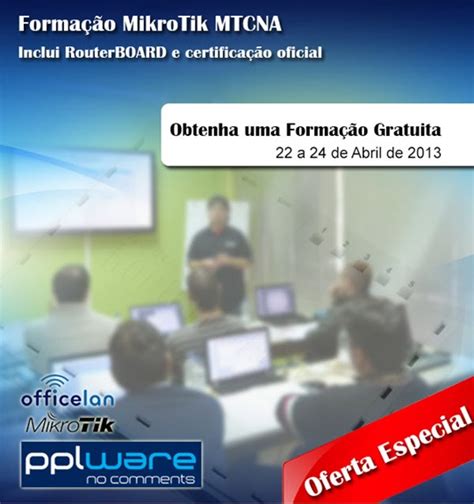 Formação MikroTik MTCNA
Inclui RouterBOARD e certificação oficial

Obtenha uma Formação Gratuita
22 a 24 de Abril de 2013

officelan
MikroTik
pplware
no comments

Oferta Especial